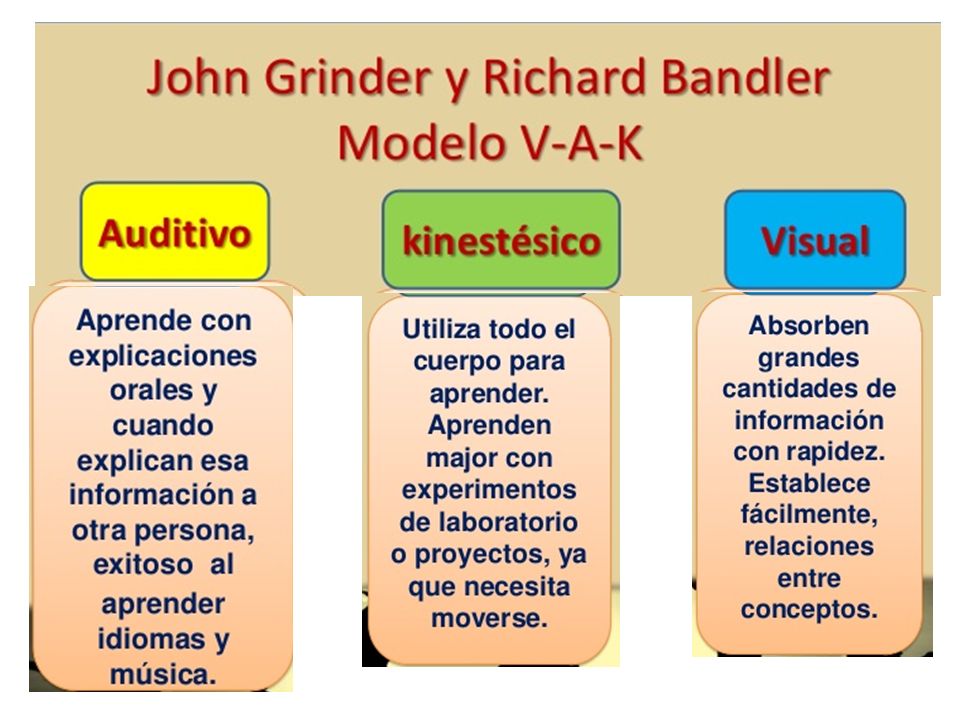 John Grinder y Richard Bandler
Modelo V-A-K

Auditivo

Aprende con explicaciones orales y cuando explican esa información a otra persona, exitoso al aprender idiomas y música.

kinestésico

Utiliza todo el cuerpo para aprender. Aprenden major con experimentos de laboratorio o proyectos, ya que necesita moverse.

Visual

Absorben grandes cantidades de información con rapidez. Establece fácilmente, relaciones entre conceptos.